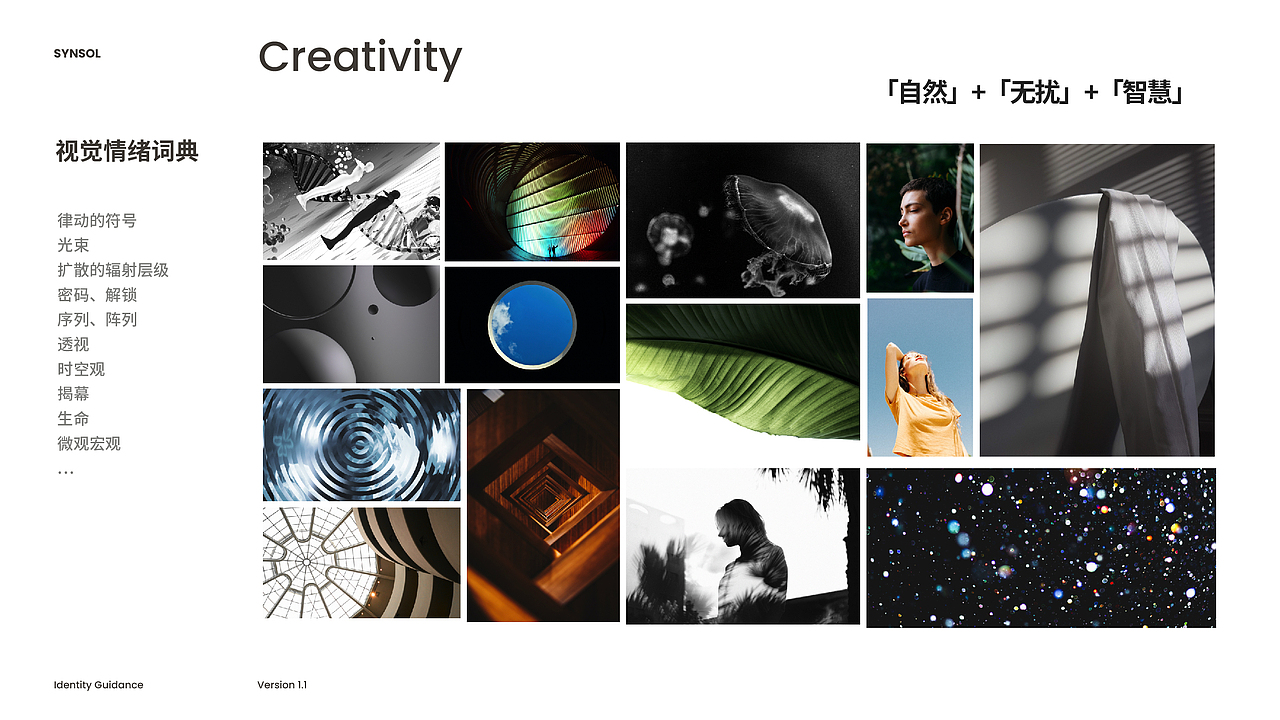 SYNSOL

Creativity

「自然」+「无扰」+「智慧」

视觉情绪词典

律动的符号
光束
扩散的辐射层级
密码、解锁
序列、阵列
透视
时空观
揭幕
生命
微观宏观
...

Identity Guidance

Version 1.1